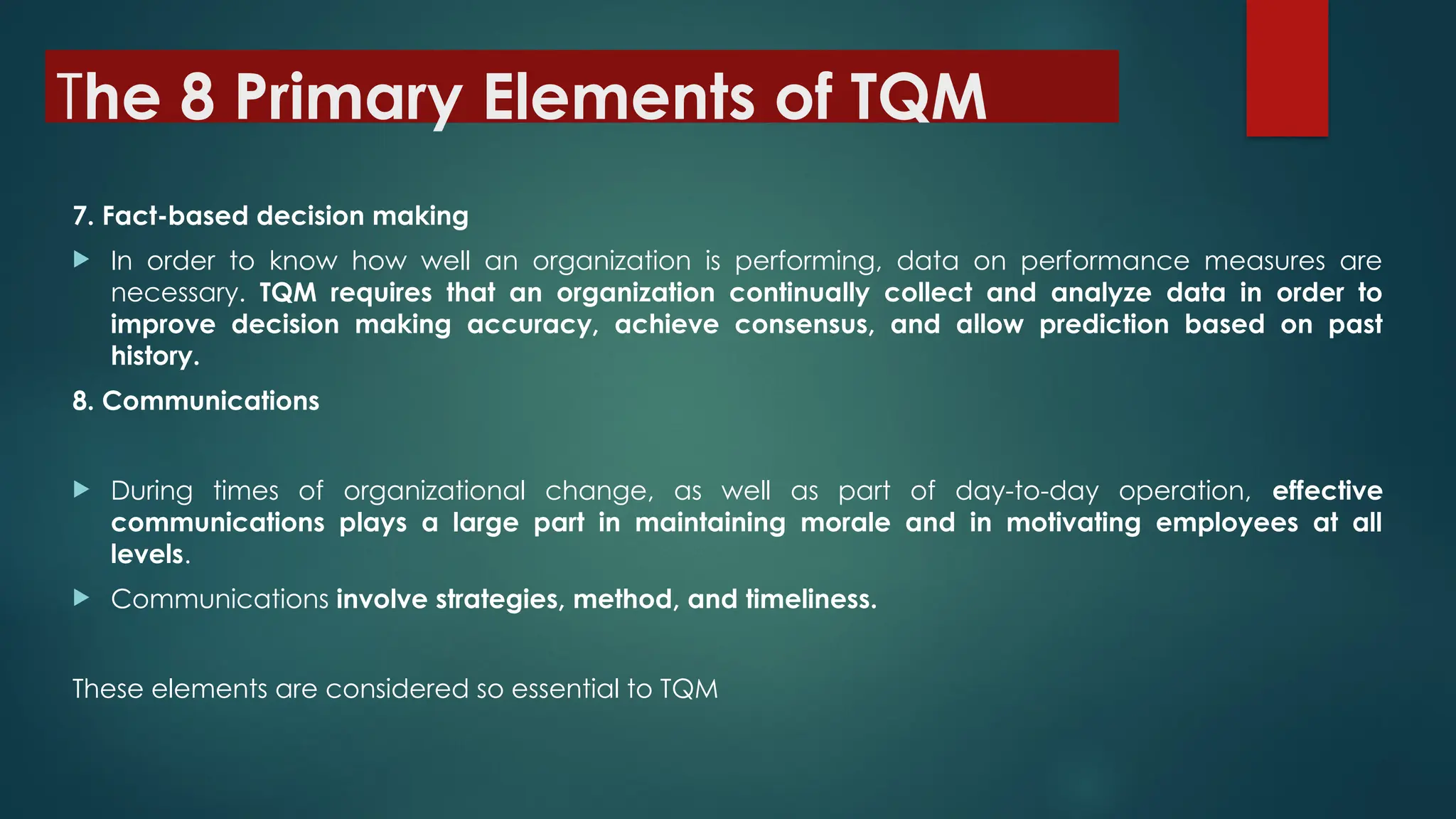 The 8 Primary Elements of TQM

7. Fact-based decision making

In order to know how well an organization is performing, data on performance measures are necessary. TQM requires that an organization continually collect and analyze data in order to improve decision making accuracy, achieve consensus, and allow prediction based on past history.

8. Communications

During times of organizational change, as well as part of day-to-day operation, effective communications plays a large part in maintaining morale and in motivating employees at all levels.

Communications involve strategies, method, and timeliness.

These elements are considered so essential to TQM